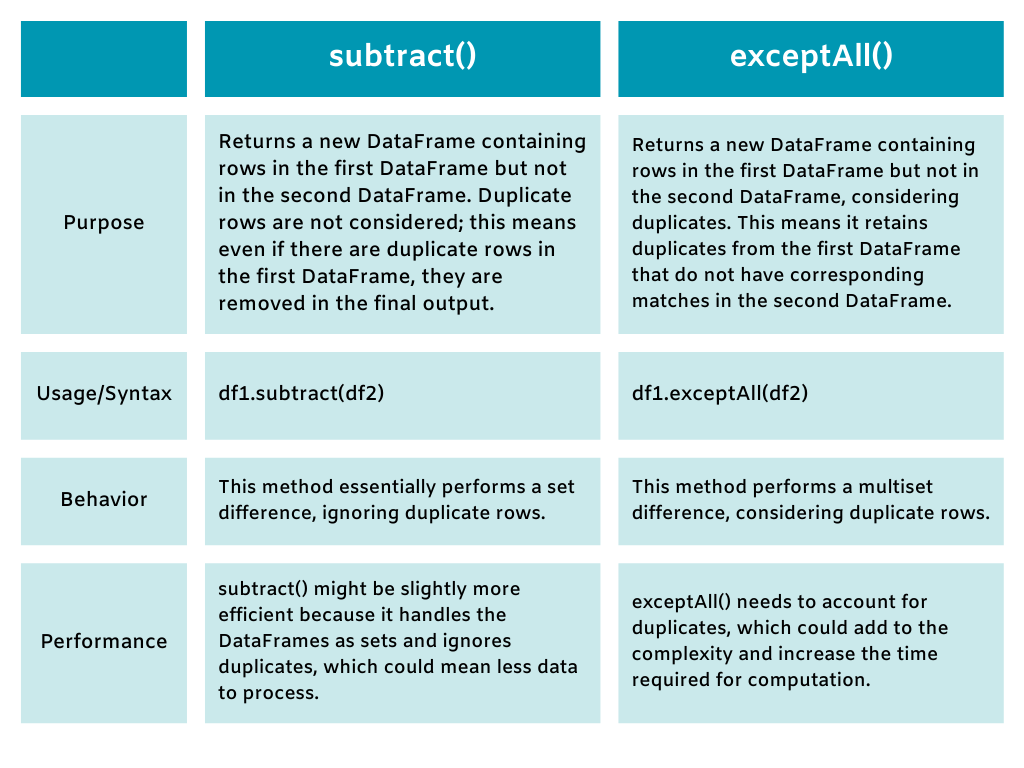 | | subtract() | exceptAll() |
|---|---|---|
| Purpose | Returns a new DataFrame containing rows in the first DataFrame but not in the second DataFrame. Duplicate rows are not considered; this means even if there are duplicate rows in the first DataFrame, they are removed in the final output. | Returns a new DataFrame containing rows in the first DataFrame but not in the second DataFrame, considering duplicates. This means it retains duplicates from the first DataFrame that do not have corresponding matches in the second DataFrame. |
| Usage/Syntax | df1.subtract(df2) | df1.exceptAll(df2) |
| Behavior | This method essentially performs a set difference, ignoring duplicate rows. | This method performs a multiset difference, considering duplicate rows. |
| Performance | subtract() might be slightly more efficient because it handles the DataFrames as sets and ignores duplicates, which could mean less data to process. | exceptAll() needs to account for duplicates, which could add to the complexity and increase the time required for computation. |